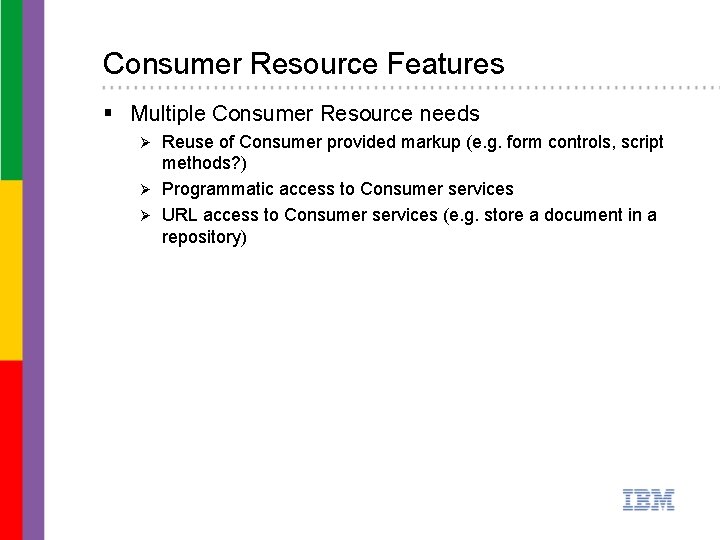 Consumer Resource Features

▪ Multiple Consumer Resource needs

➢ Reuse of Consumer provided markup (e.g. form controls, script methods?)

➢ Programmatic access to Consumer services

➢ URL access to Consumer services (e.g. store a document in a repository)

IBM